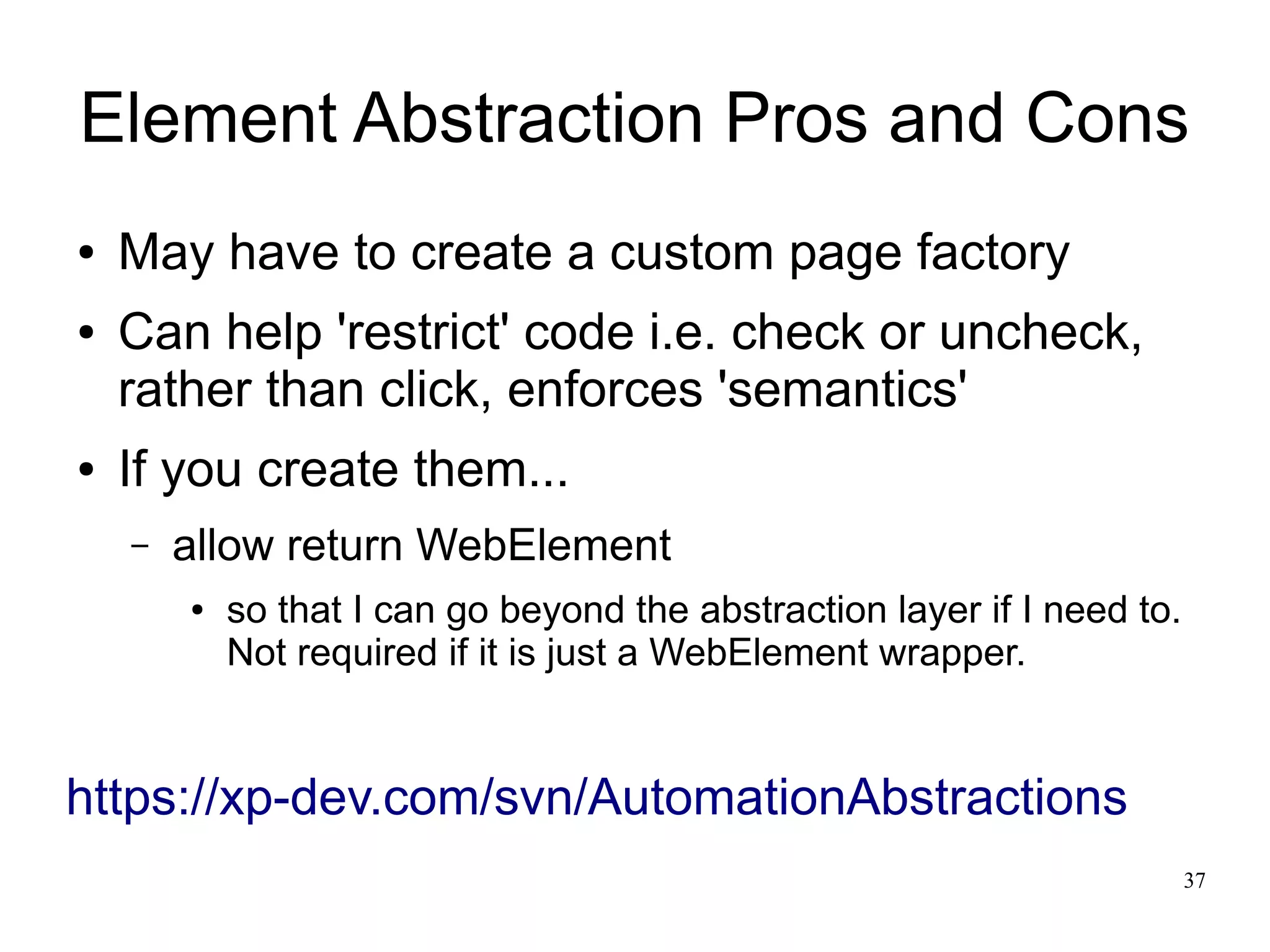 Element Abstraction Pros and Cons

• May have to create a custom page factory

• Can help 'restrict' code i.e. check or uncheck, rather than click, enforces 'semantics'

• If you create them...

– allow return WebElement

• so that I can go beyond the abstraction layer if I need to. Not required if it is just a WebElement wrapper.

https://xp-dev.com/svn/AutomationAbstractions

37